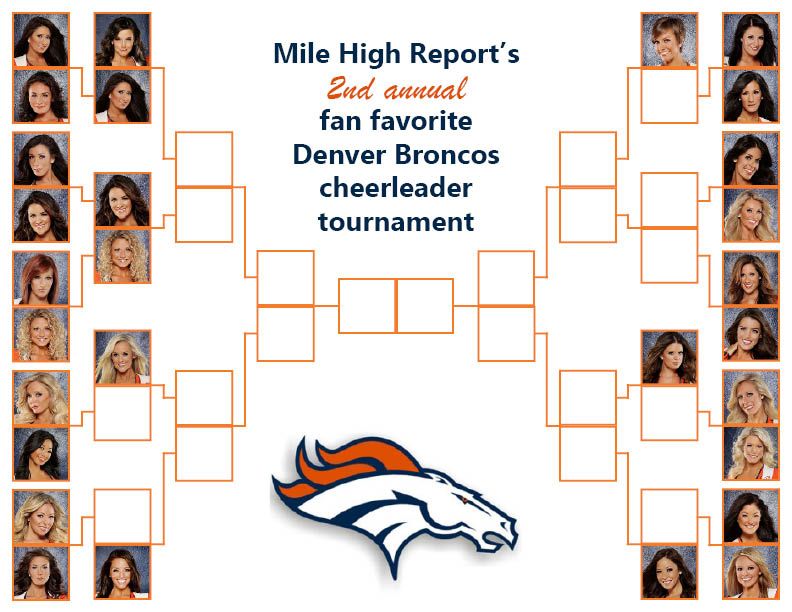 Mile High Report's
2nd annual
fan favorite
Denver Broncos
cheerleader
tournament